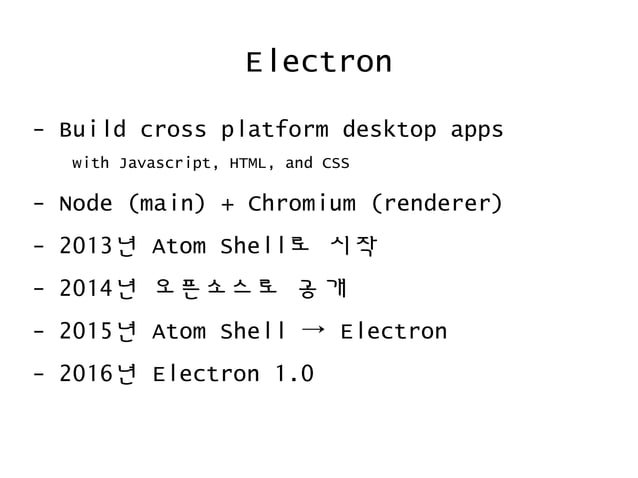 Electron

- Build cross platform desktop apps
with Javascript, HTML, and CSS

- Node (main) + Chromium (renderer)

- 2013년 Atom Shell로 시작

- 2014년 오픈소스로 공개

- 2015년 Atom Shell → Electron

- 2016년 Electron 1.0